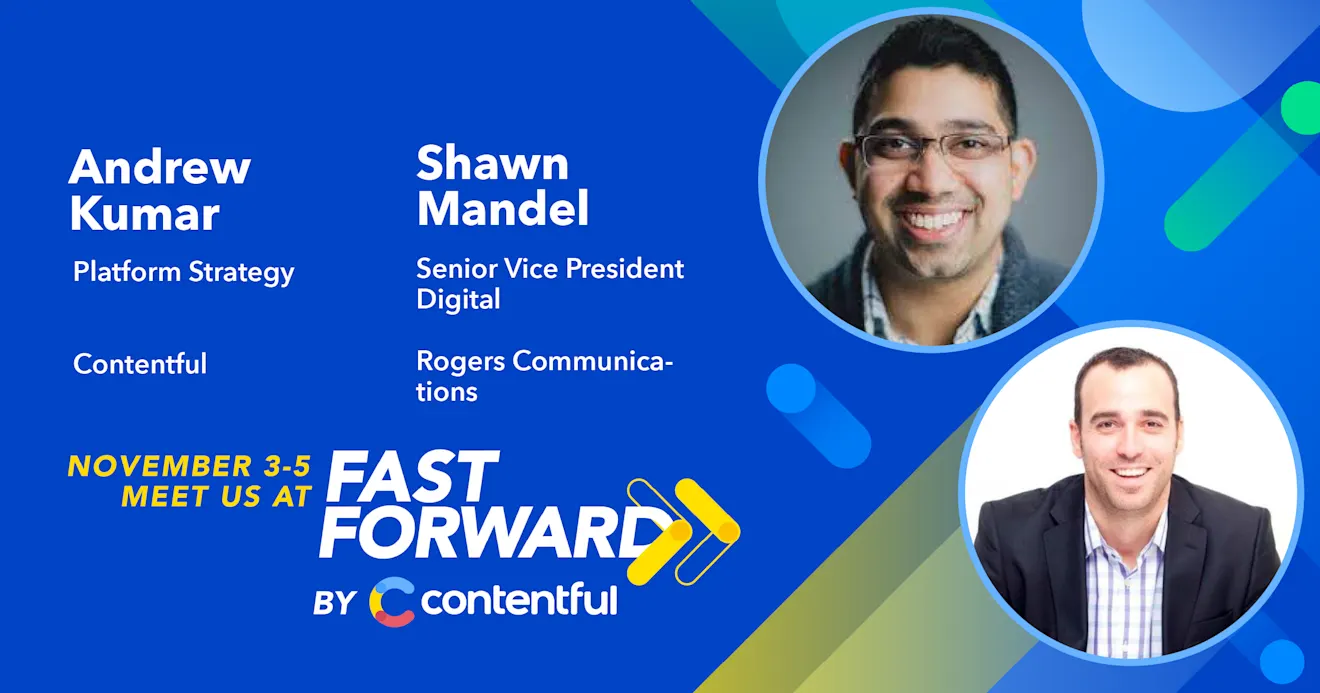 Andrew Kumar

Platform Strategy

Contentful

Shawn Mandel

Senior Vice President Digital

Rogers Communications

NOVEMBER 3-5
MEET US AT

FAST FORWARD

BY contentful